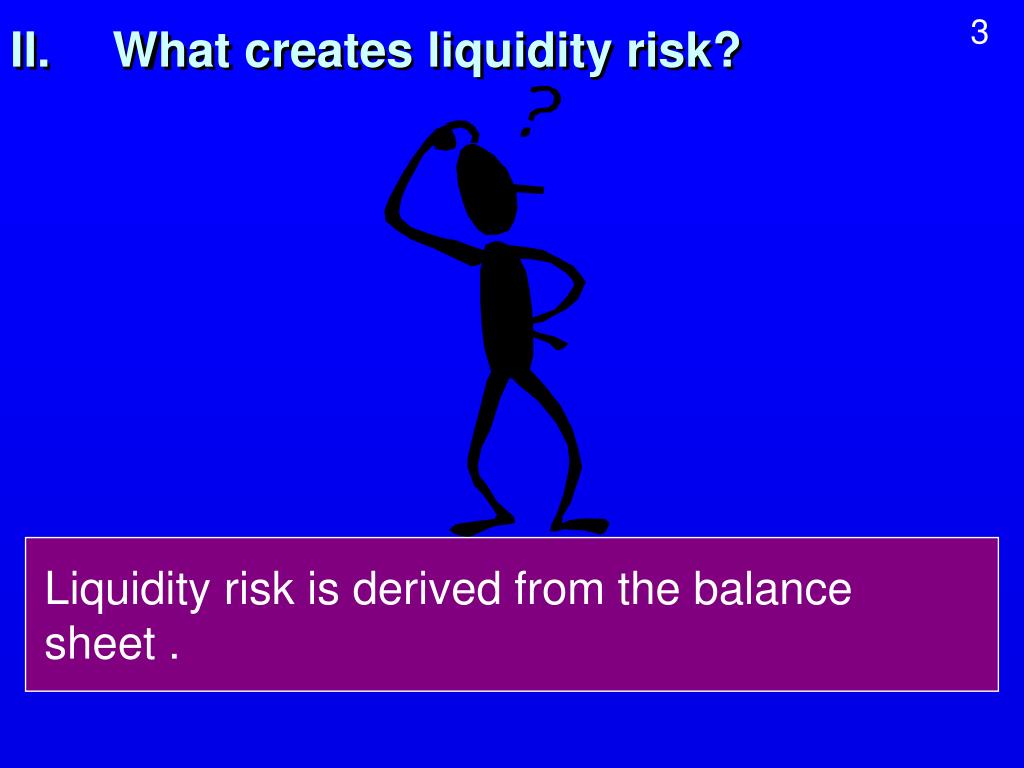 II. What creates liquidity risk?

3

?

Liquidity risk is derived from the balance sheet .